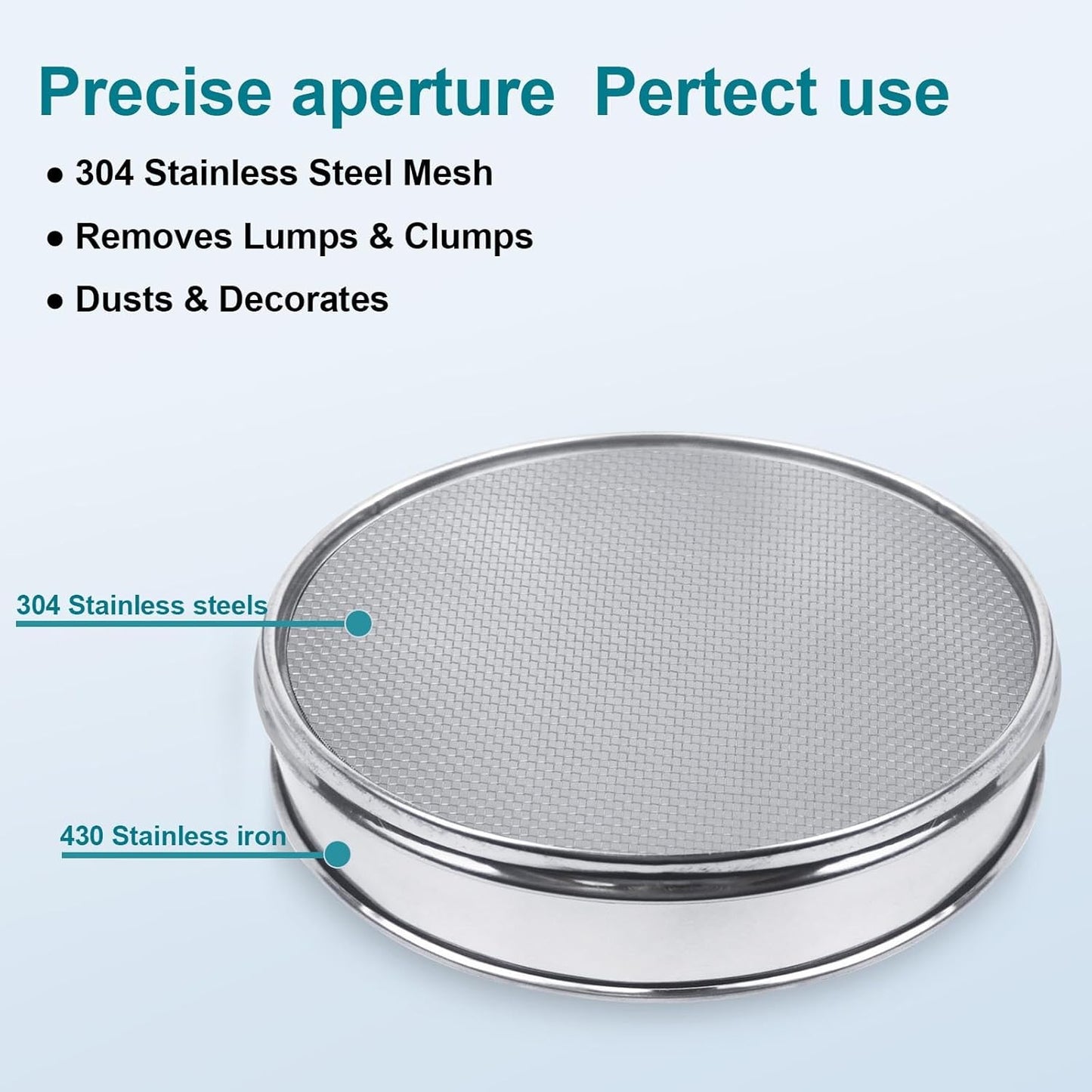 Precise aperture Pertect use

● 304 Stainless Steel Mesh

● Removes Lumps & Clumps

● Dusts & Decorates

304 Stainless steels

430 Stainless iron